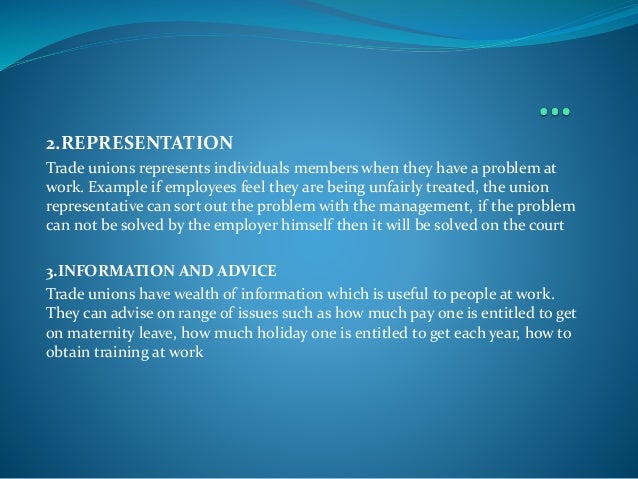 …

2.REPRESENTATION

Trade unions represents individuals members when they have a problem at work. Example if employees feel they are being unfairly treated, the union representative can sort out the problem with the management, if the problem can not be solved by the employer himself then it will be solved on the court

3.INFORMATION AND ADVICE

Trade unions have wealth of information which is useful to people at work. They can advise on range of issues such as how much pay one is entitled to get on maternity leave, how much holiday one is entitled to get each year, how to obtain training at work